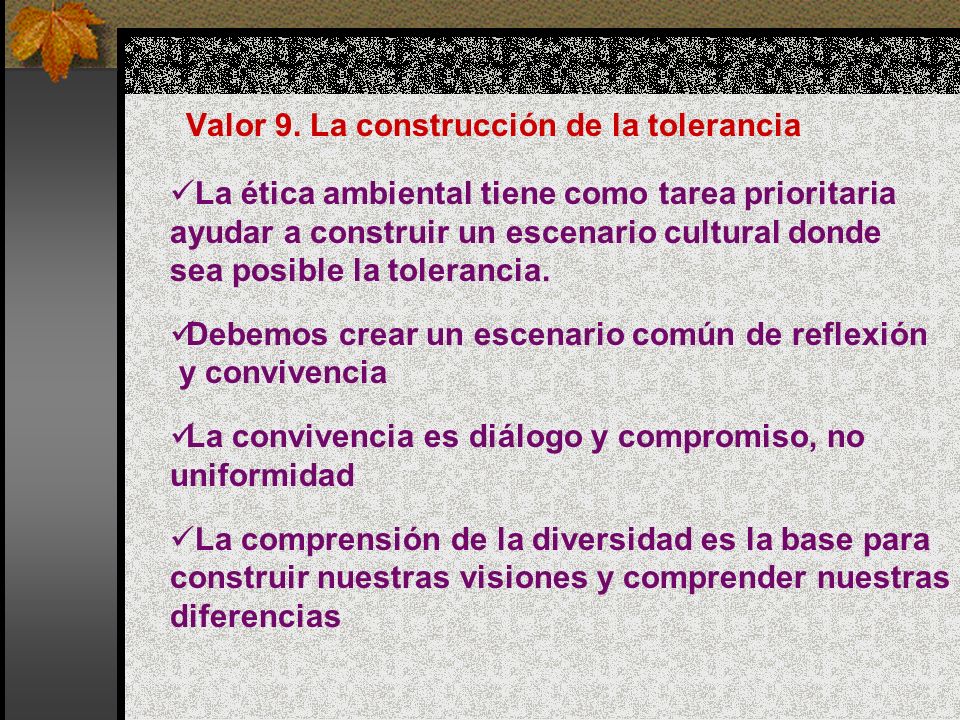 Valor 9. La construcción de la tolerancia

✓La ética ambiental tiene como tarea prioritaria ayudar a construir un escenario cultural donde sea posible la tolerancia.

✓Debemos crear un escenario común de reflexión y convivencia

✓La convivencia es diálogo y compromiso, no uniformidad

✓La comprensión de la diversidad es la base para construir nuestras visiones y comprender nuestras diferencias